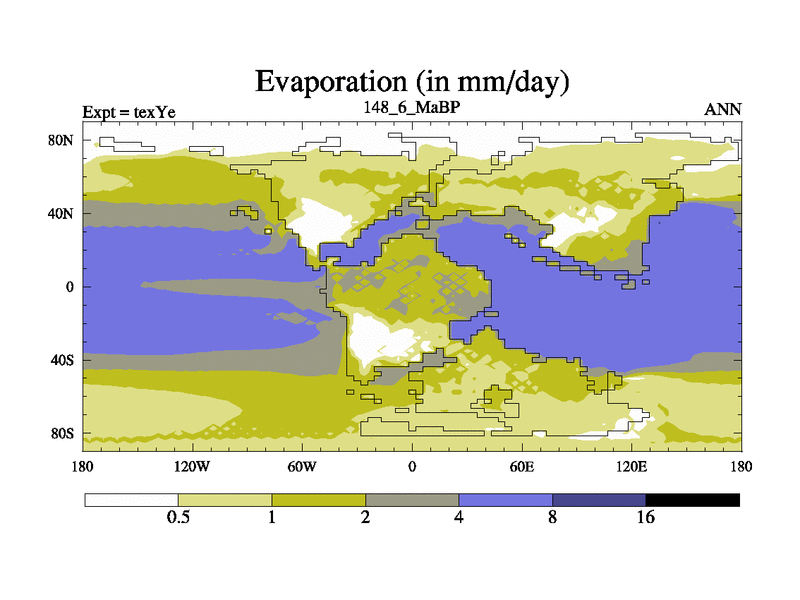 Evaporation (in mm/day)

Expt = texYe

148_6_MaBP

ANN

80N
40N
0
40S
80S

180
120W
60W
0
60E
120E
180

0.5
1
2
4
8
16